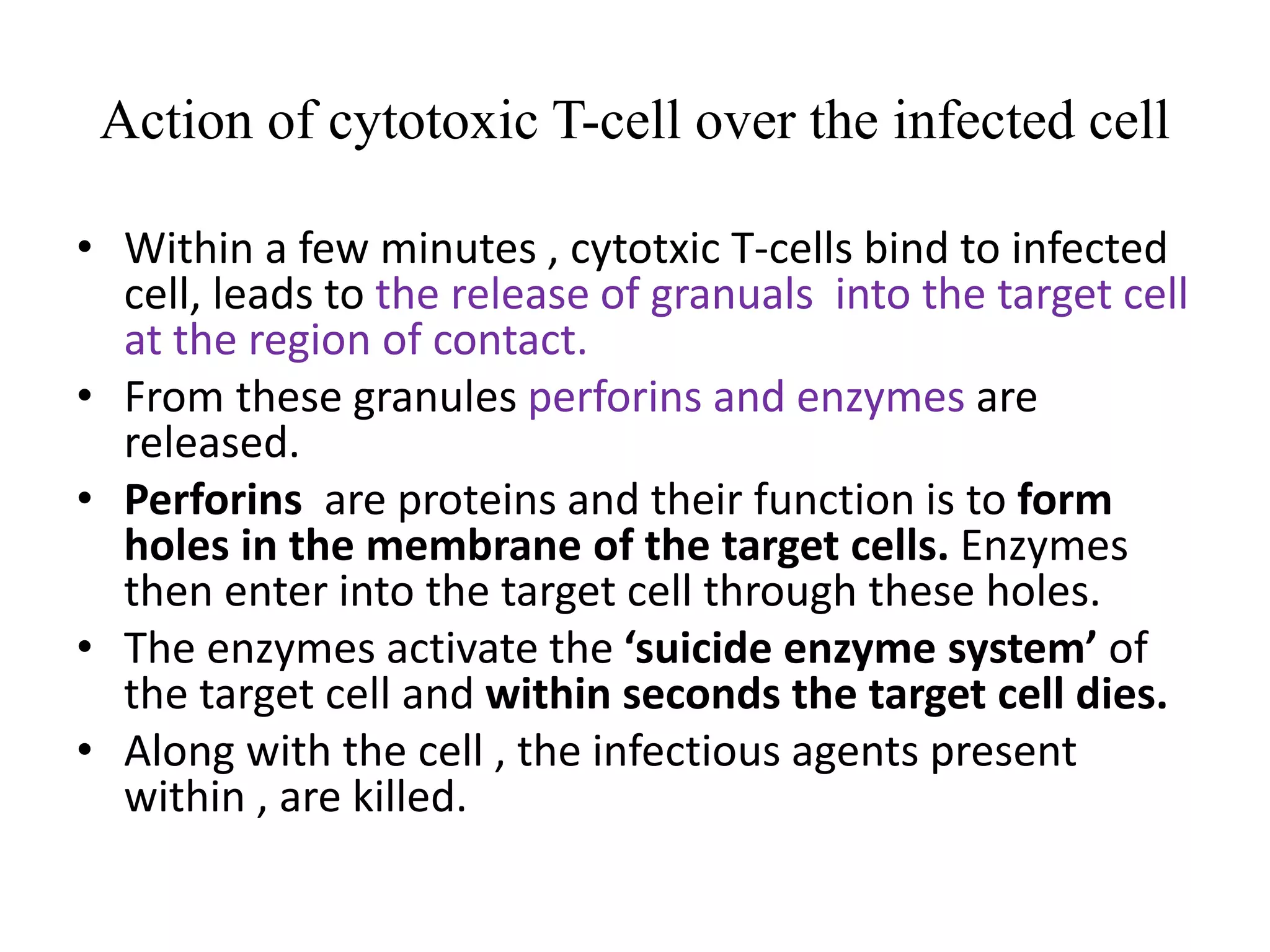 Action of cytotoxic T-cell over the infected cell

• Within a few minutes , cytotxic T-cells bind to infected cell, leads to the release of granuals into the target cell at the region of contact.
• From these granules perforins and enzymes are released.
• Perforins are proteins and their function is to form holes in the membrane of the target cells. Enzymes then enter into the target cell through these holes.
• The enzymes activate the ‘suicide enzyme system’ of the target cell and within seconds the target cell dies.
• Along with the cell , the infectious agents present within , are killed.